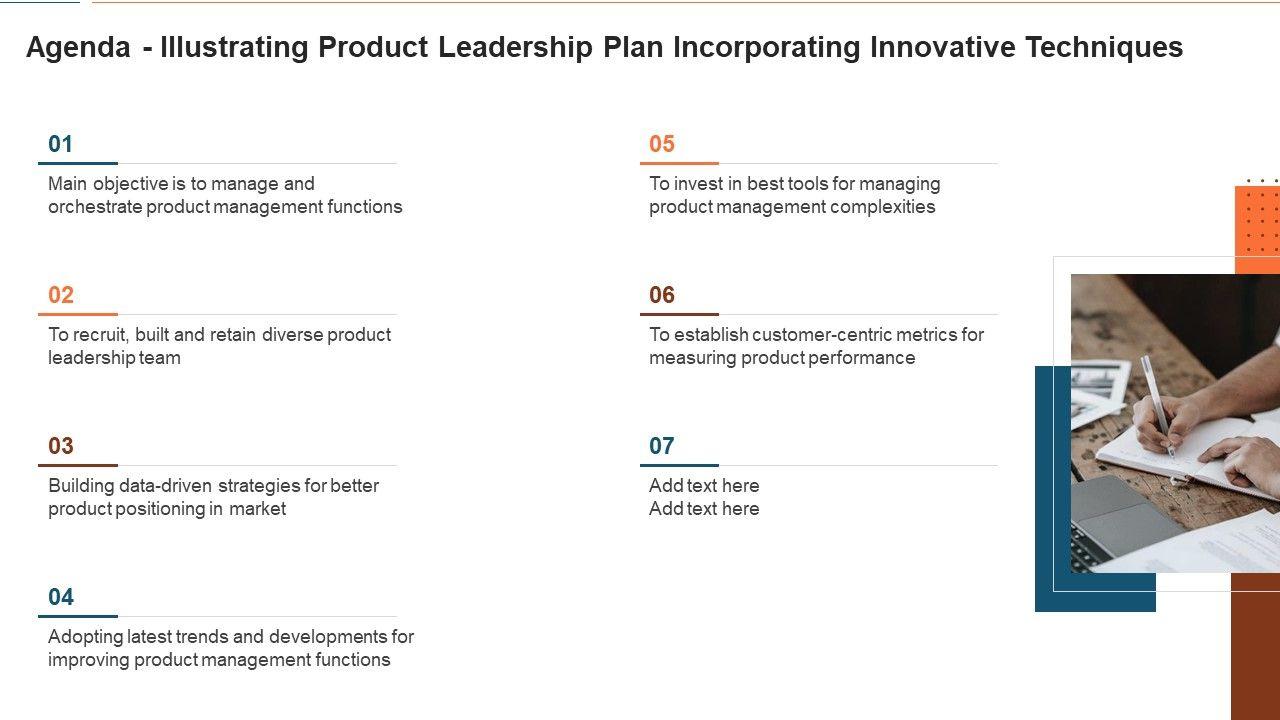 Agenda - Illustrating Product Leadership Plan Incorporating Innovative Techniques

01
Main objective is to manage and orchestrate product management functions

02
To recruit, built and retain diverse product leadership team

03
Building data-driven strategies for better product positioning in market

04
Adopting latest trends and developments for improving product management functions

05
To invest in best tools for managing product management complexities

06
To establish customer-centric metrics for measuring product performance

07
Add text here
Add text here